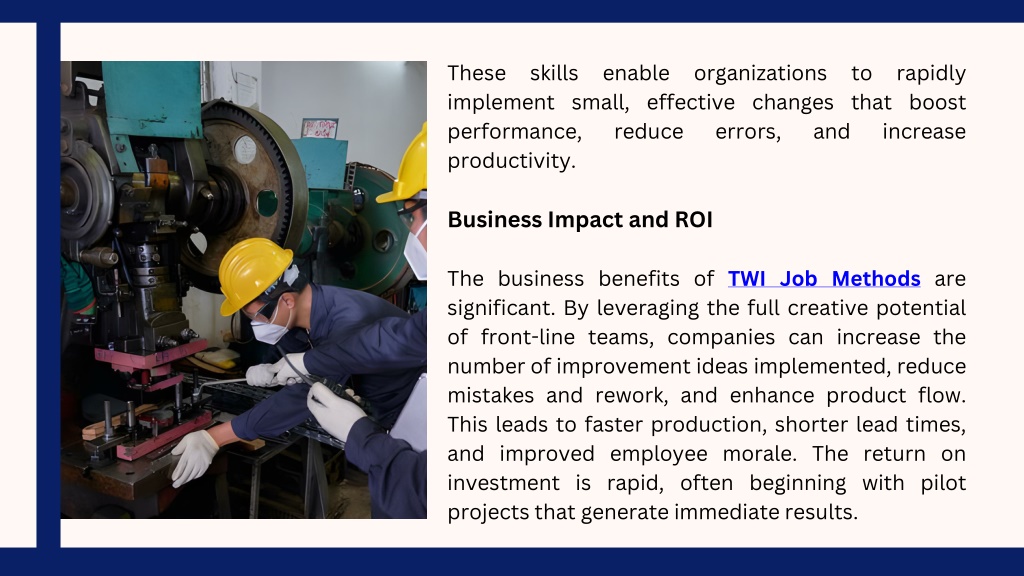 These skills enable organizations to rapidly implement small, effective changes that boost performance, reduce errors, and increase productivity.

Business Impact and ROI

The business benefits of TWI Job Methods are significant. By leveraging the full creative potential of front-line teams, companies can increase the number of improvement ideas implemented, reduce mistakes and rework, and enhance product flow. This leads to faster production, shorter lead times, and improved employee morale. The return on investment is rapid, often beginning with pilot projects that generate immediate results.